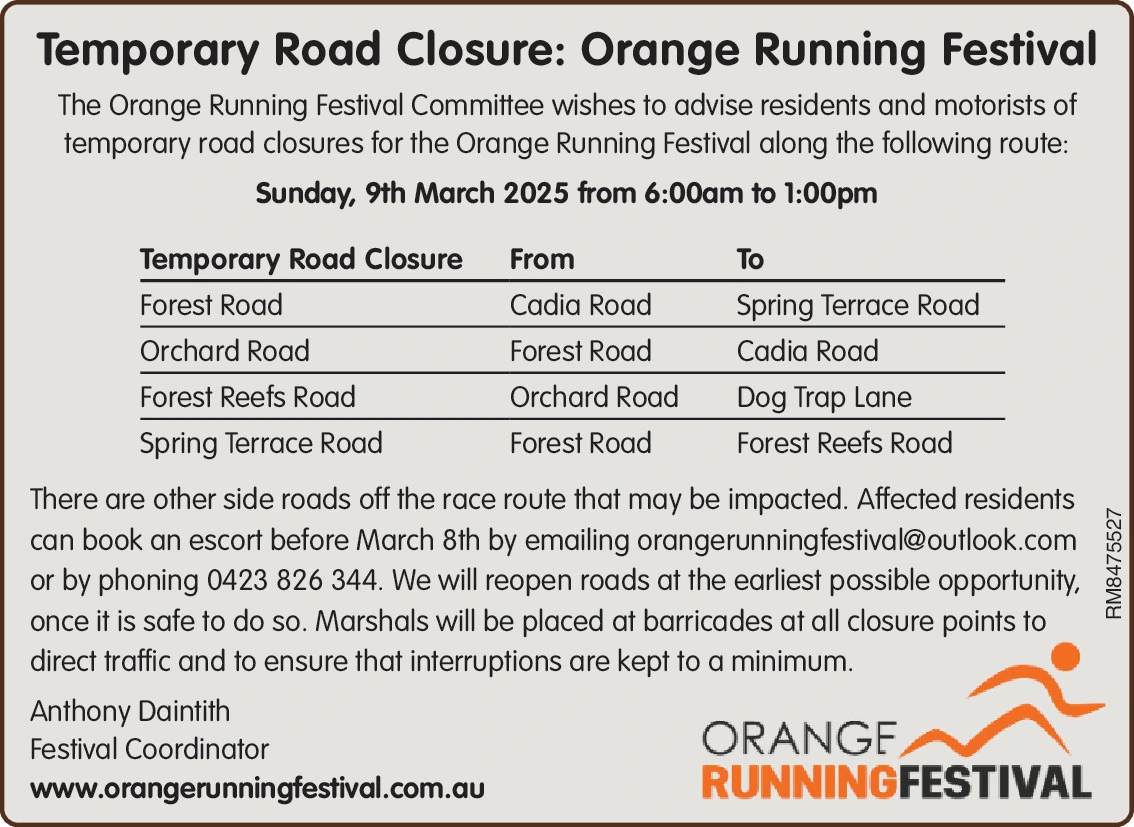 Temporary Road Closure: Orange Running Festival

The Orange Running Festival Committee wishes to advise residents and motorists of temporary road closures for the Orange Running Festival along the following route:

Sunday, 9th March 2025 from 6:00am to 1:00pm

| Temporary Road Closure | From | To |
|---|---|---|
| Forest Road | Cadia Road | Spring Terrace Road |
| Orchard Road | Forest Road | Cadia Road |
| Forest Reefs Road | Orchard Road | Dog Trap Lane |
| Spring Terrace Road | Forest Road | Forest Reefs Road |

There are other side roads off the race route that may be impacted. Affected residents can book an escort before March 8th by emailing orangerunningfestival@outlook.com or by phoning 0423 826 344. We will reopen roads at the earliest possible opportunity, once it is safe to do so. Marshals will be placed at barricades at all closure points to direct traffic and to ensure that interruptions are kept to a minimum.

RM8475527

Anthony Daintith
Festival Coordinator
www.orangerunningfestival.com.au

ORANGE
RUNNINGFESTIVAL